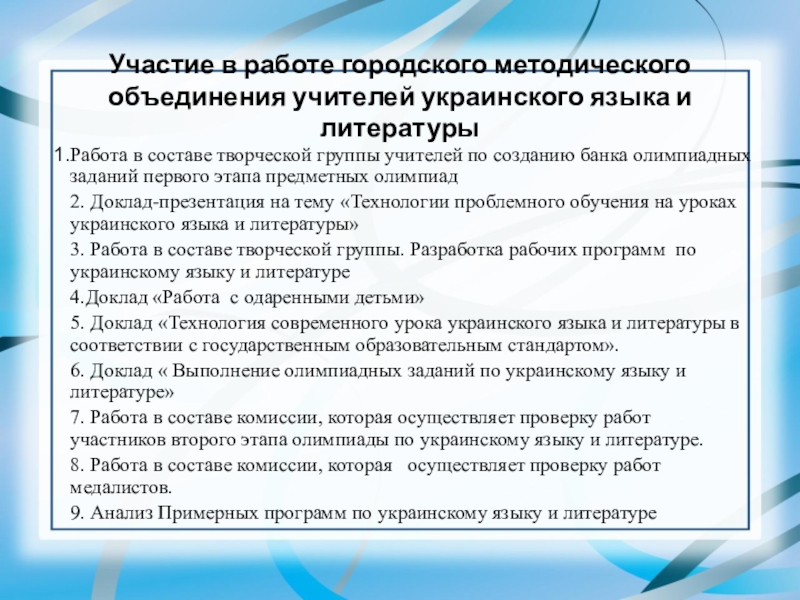 Участие в работе городского методического объединения учителей украинского языка и литературы

1.Работа в составе творческой группы учителей по созданию банка олимпиадных заданий первого этапа предметных олимпиад

2. Доклад-презентация на тему «Технологии проблемного обучения на уроках украинского языка и литературы»

3. Работа в составе творческой группы. Разработка рабочих программ по украинскому языку и литературе

4.Доклад «Работа с одаренными детьми»

5. Доклад «Технология современного урока украинского языка и литературы в соответствии с государственным образовательным стандартом».

6. Доклад « Выполнение олимпиадных заданий по украинскому языку и литературе»

7. Работа в составе комиссии, которая осуществляет проверку работ участников второго этапа олимпиады по украинскому языку и литературе.

8. Работа в составе комиссии, которая осуществляет проверку работ медалистов.

9. Анализ Примерных программ по украинскому языку и литературе